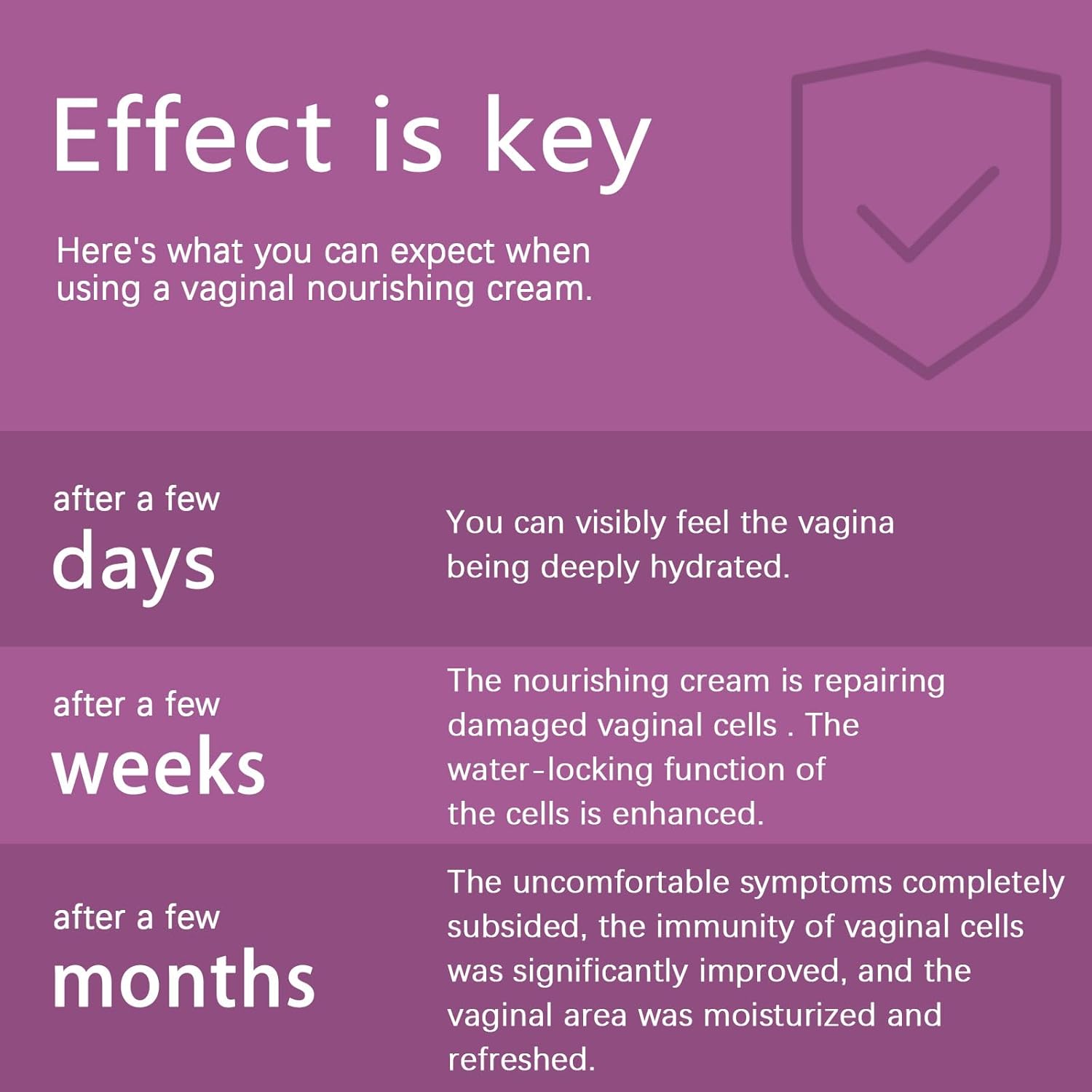 Effect is key

Here's what you can expect when using a vaginal nourishing cream.

after a few
days

You can visibly feel the vagina being deeply hydrated.

after a few
weeks

The nourishing cream is repairing damaged vaginal cells . The water-locking function of the cells is enhanced.

after a few
months

The uncomfortable symptoms completely subsided, the immunity of vaginal cells was significantly improved, and the vaginal area was moisturized and refreshed.